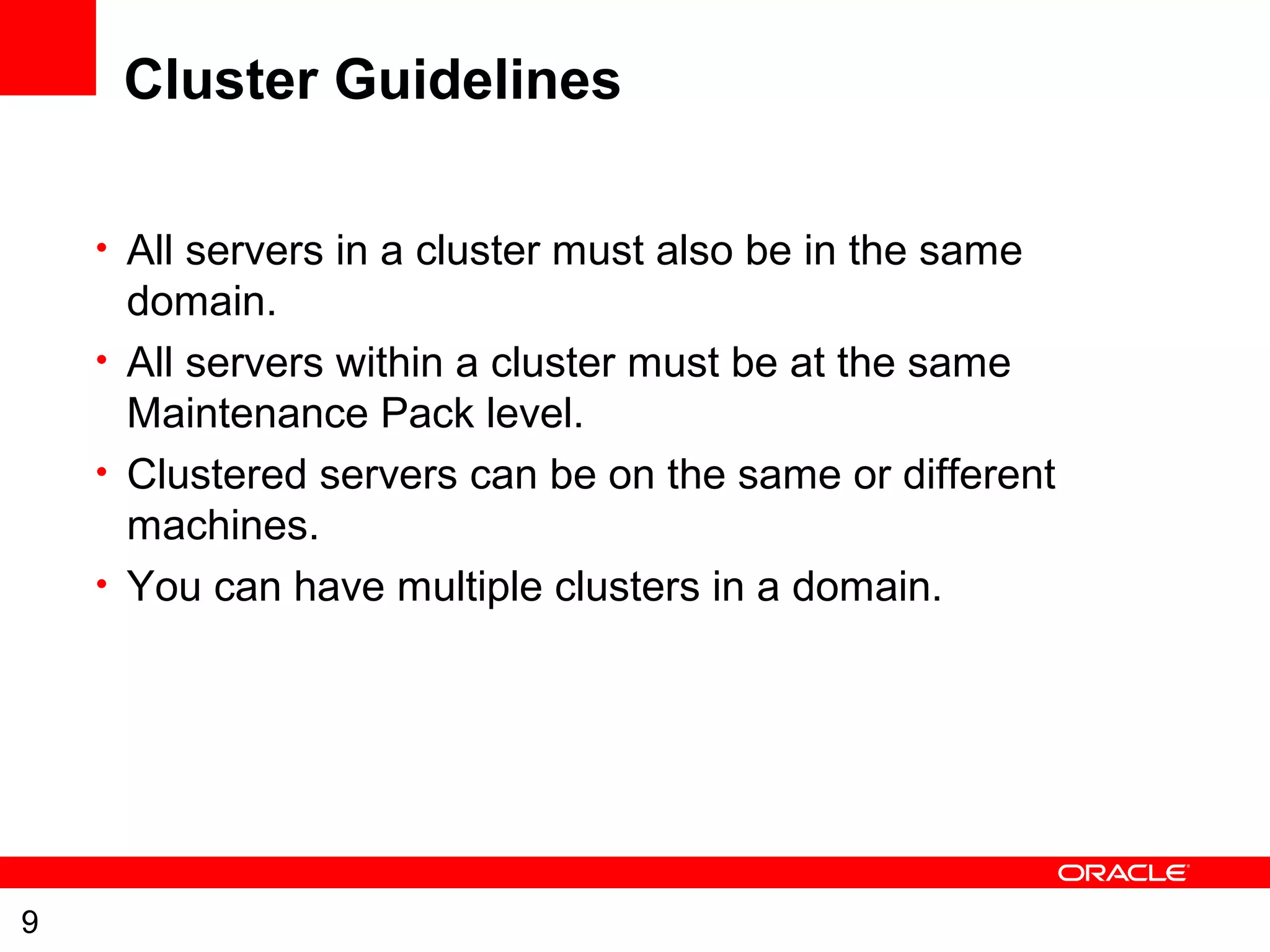 Cluster Guidelines

• All servers in a cluster must also be in the same domain.
• All servers within a cluster must be at the same Maintenance Pack level.
• Clustered servers can be on the same or different machines.
• You can have multiple clusters in a domain.

ORACLE

9